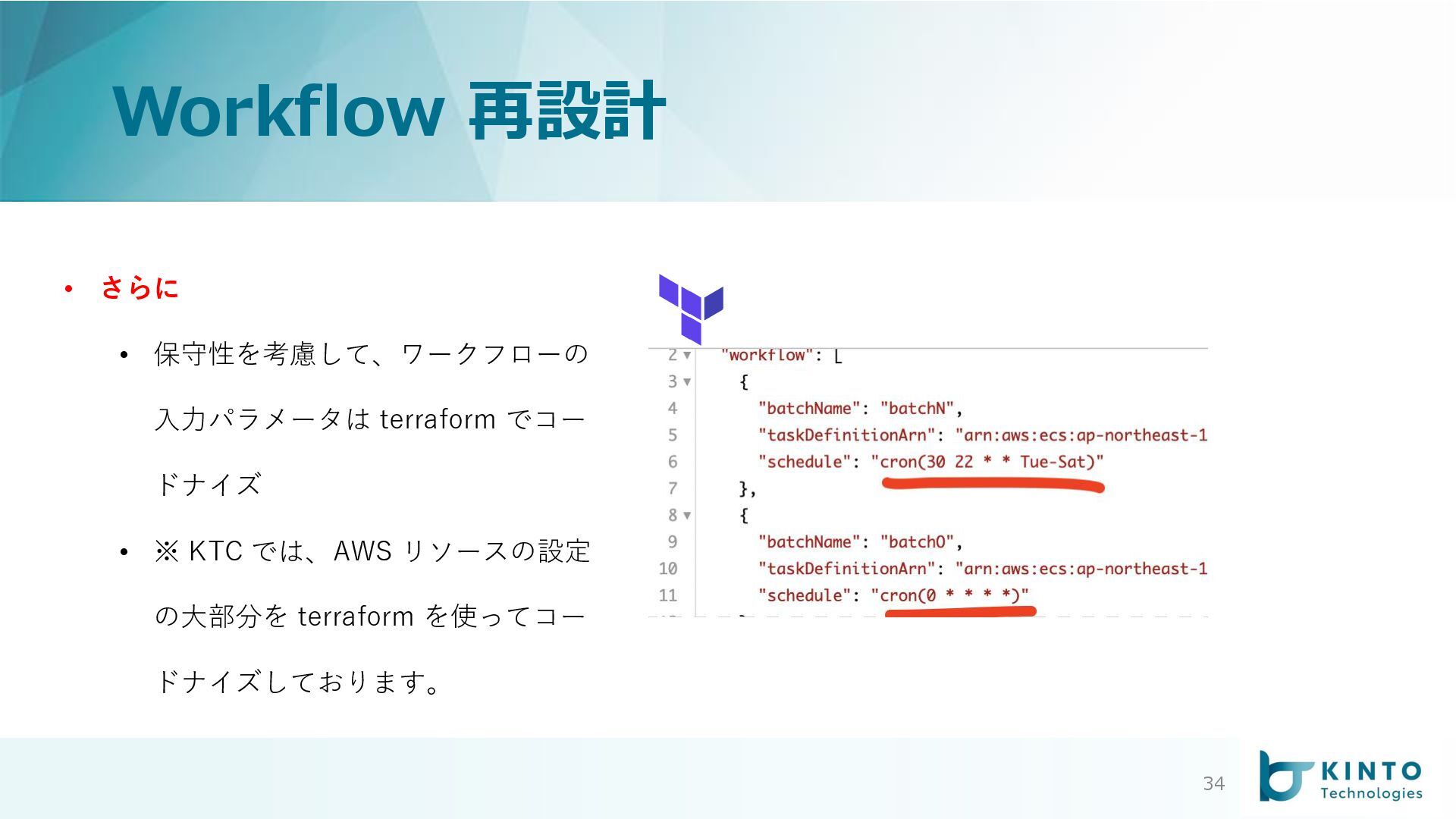 Workflow 再設計

• さらに

• 保守性を考慮して、ワークフローの入力パラメータは terraform でコードナイズ

• ※ KTC では、AWS リソースの設定の大部分を terraform を使ってコードナイズしております。

2 "workflow": [
3 {
4 "batchName": "batchN",
5 "taskDefinitionArn": "arn:aws:ecs:ap-northeast-1
6 "schedule": "cron(30 22 * * Tue-Sat)"
7 },
8 {
9 "batchName": "batchO",
10 "taskDefinitionArn": "arn:aws:ecs:ap-northeast-1
11 "schedule": "cron(0 * * * *)"

34

KINTO Technologies